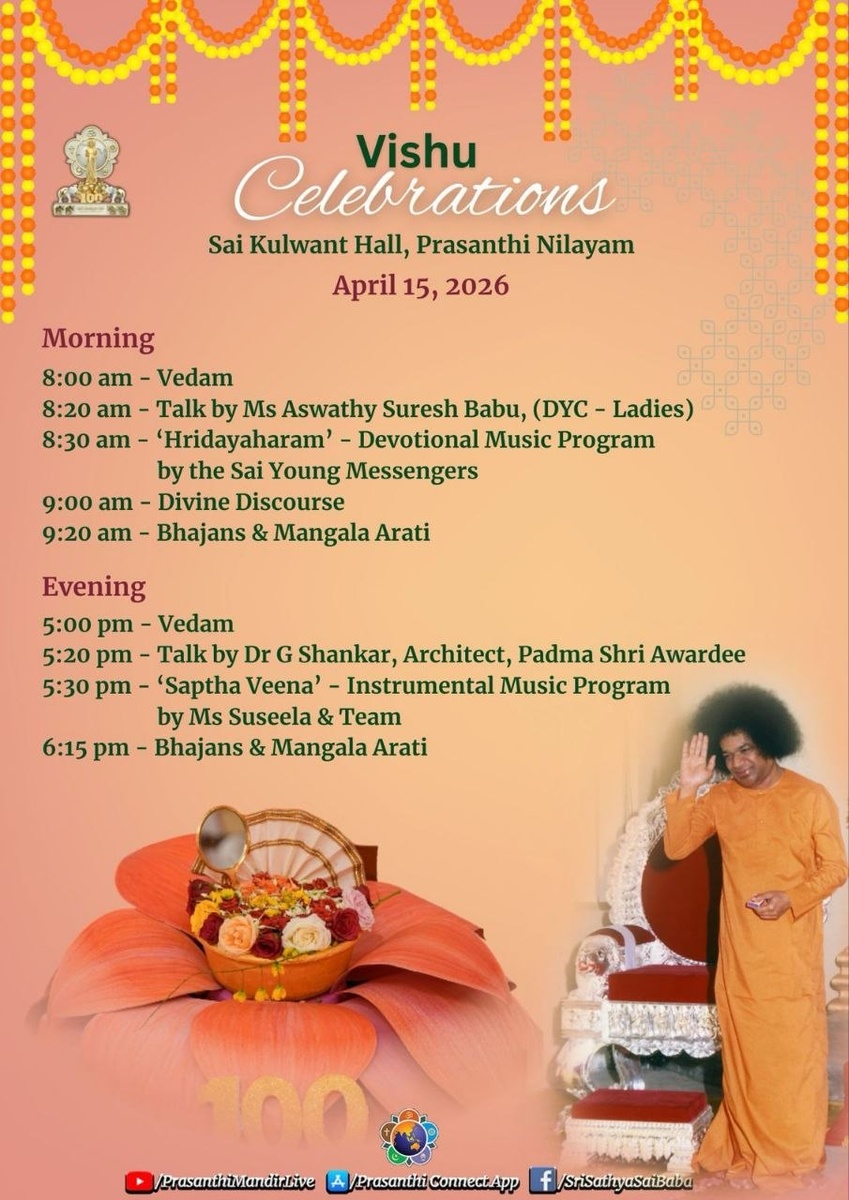 100

Vishu Celebrations
Sai Kulwant Hall, Prasanthi Nilayam
April 15, 2026

Morning
8:00 am - Vedam
8:20 am - Talk by Ms Aswathy Suresh Babu, (DYC - Ladies)
8:30 am - 'Hridayaharam' - Devotional Music Program by the Sai Young Messengers
9:00 am - Divine Discourse
9:20 am - Bhajans & Mangala Arati

Evening
5:00 pm - Vedam
5:20 pm - Talk by Dr G Shankar, Architect, Padma Shri Awardee
5:30 pm - 'Saptha Veena' - Instrumental Music Program by Ms Suseela & Team
6:15 pm - Bhajans & Mangala Arati

100

/PrasanthiMandirLive /Prasanthi Connect App /SriSathyaSaiBaba